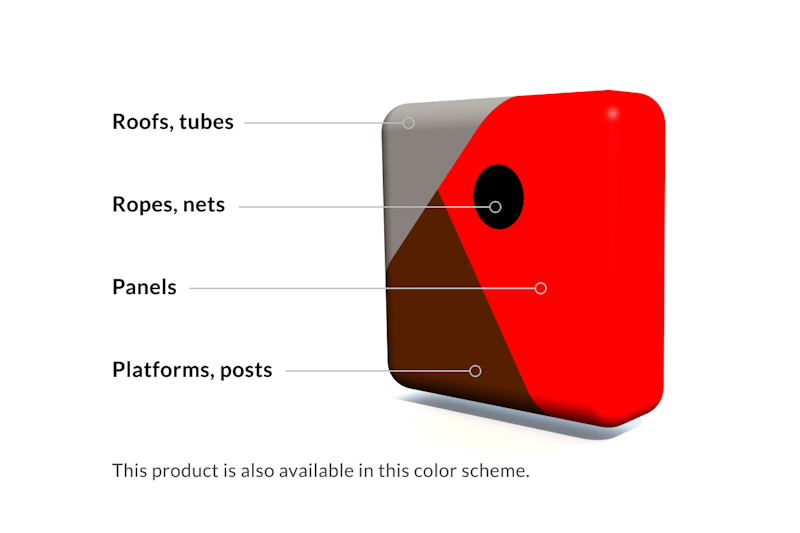 Roofs, tubes

Ropes, nets

Panels

Platforms, posts

This product is also available in this color scheme.